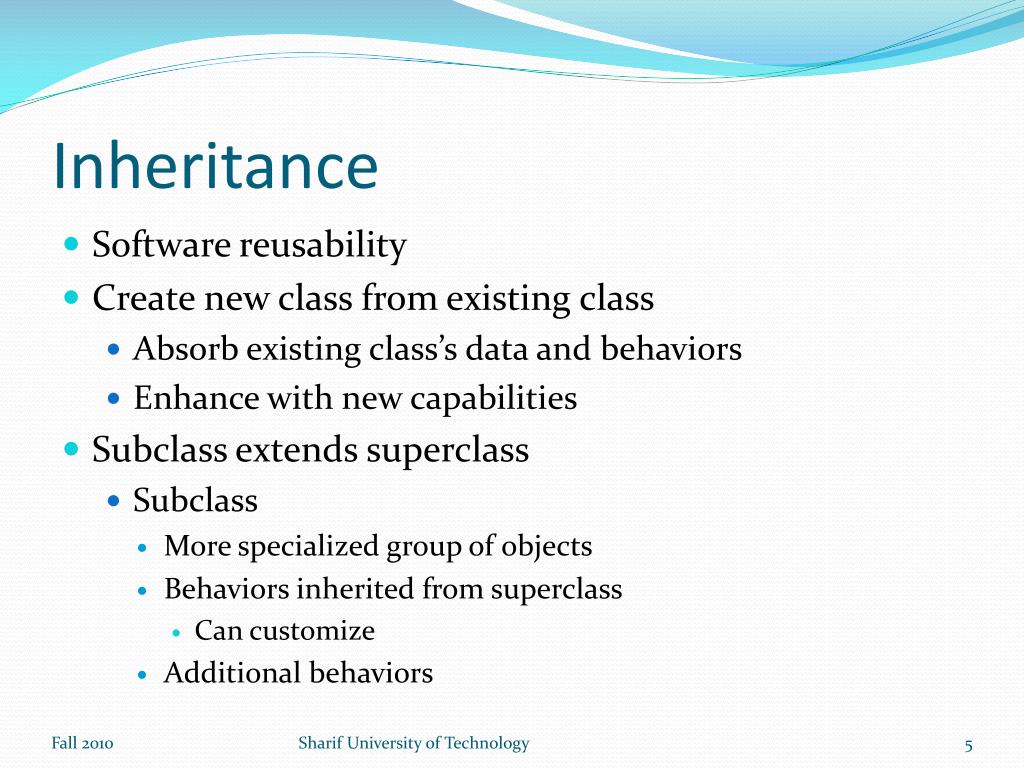 Inheritance

- Software reusability
- Create new class from existing class
  - Absorb existing class's data and behaviors
  - Enhance with new capabilities
- Subclass extends superclass
  - Subclass
    - More specialized group of objects
    - Behaviors inherited from superclass
      - Can customize
    - Additional behaviors

Fall 2010

Sharif University of Technology

5